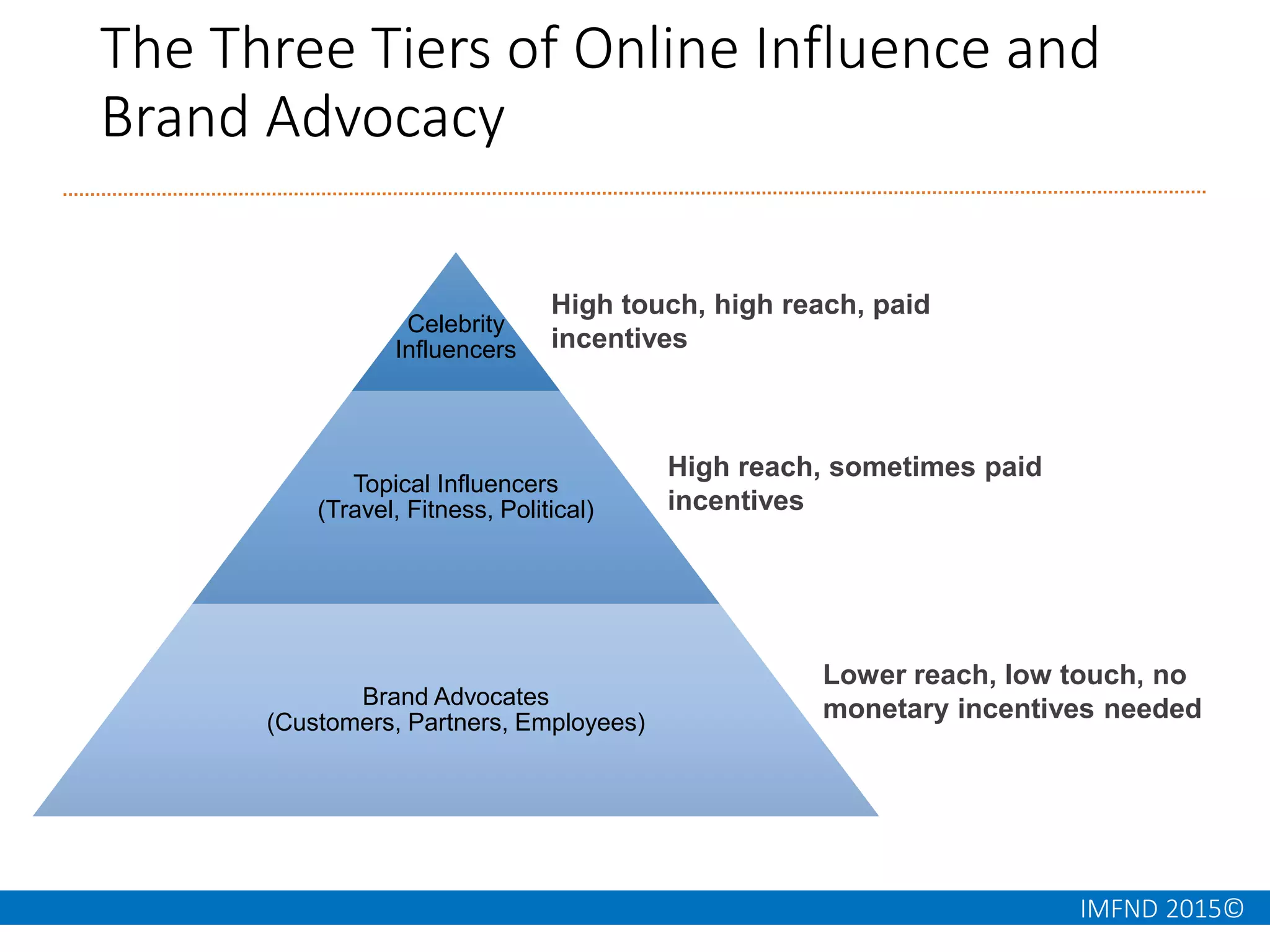 The Three Tiers of Online Influence and Brand Advocacy

Celebrity Influencers

High touch, high reach, paid incentives

Topical Influencers (Travel, Fitness, Political)

High reach, sometimes paid incentives

Brand Advocates (Customers, Partners, Employees)

Lower reach, low touch, no monetary incentives needed

IMFND 2015©